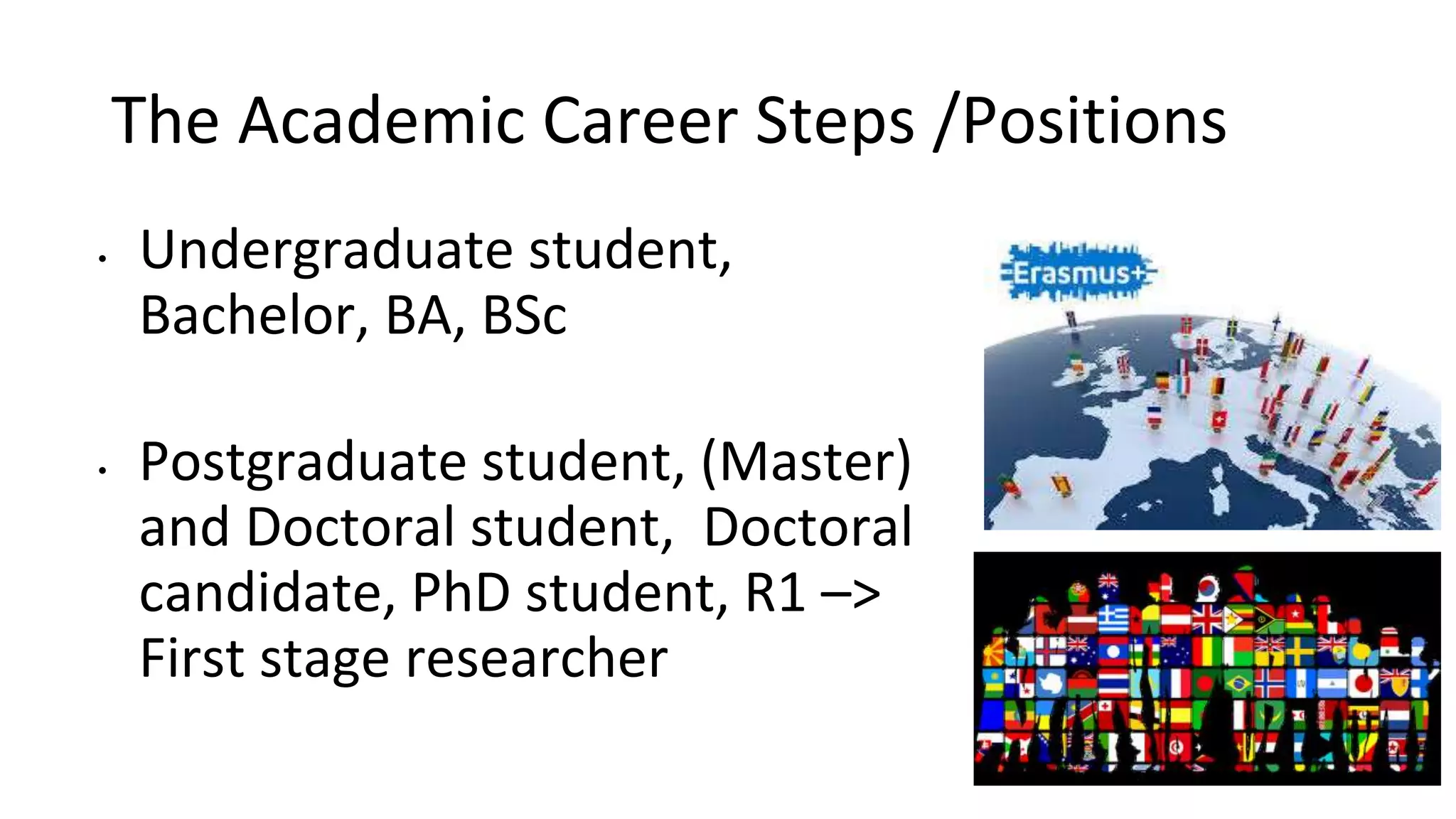 The Academic Career Steps /Positions

• Undergraduate student, Bachelor, BA, BSc

• Postgraduate student, (Master) and Doctoral student,  Doctoral candidate, PhD student, R1 –> First stage researcher

Erasmus+